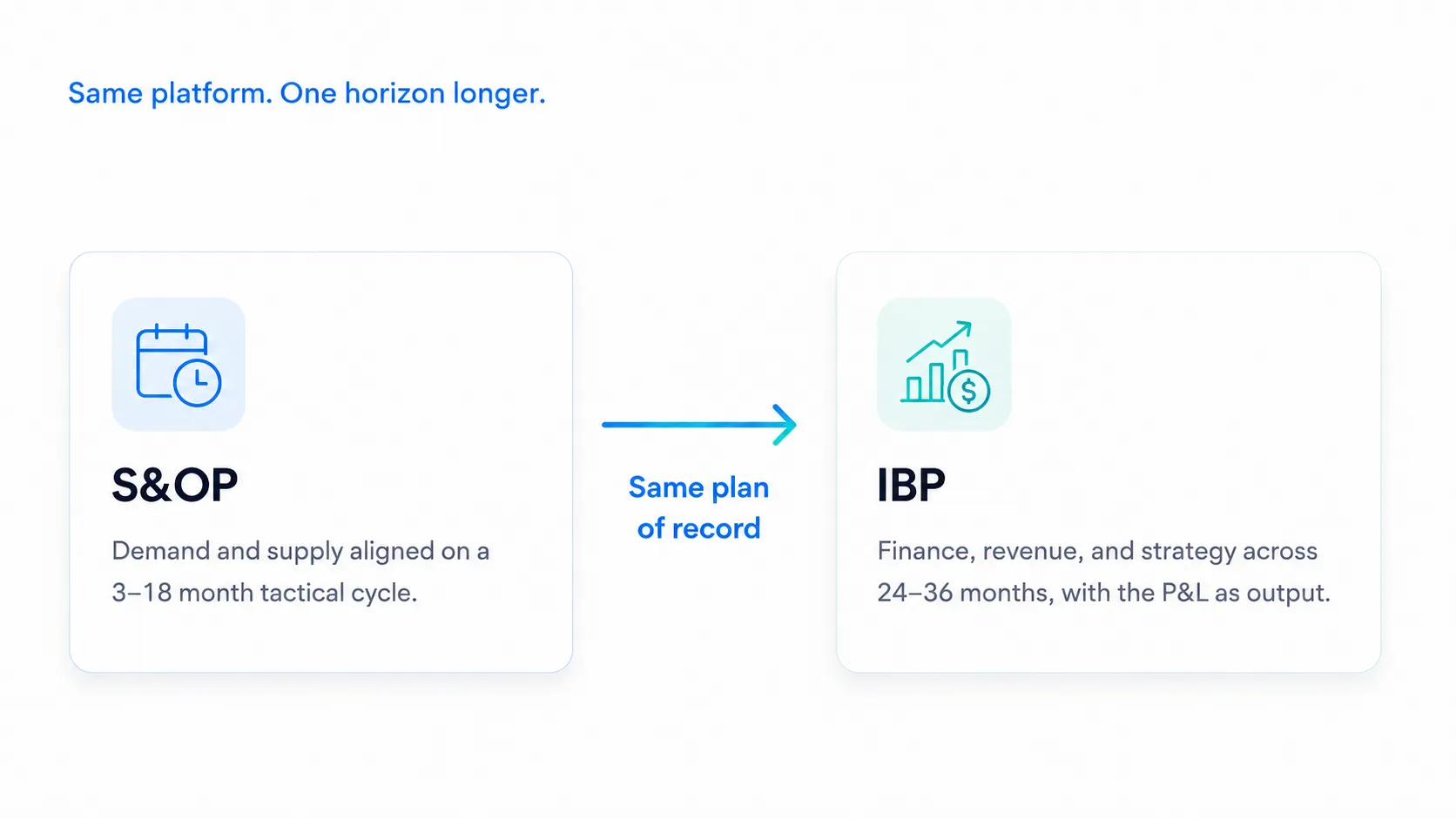 Same platform. One horizon longer.

S&OP

Demand and supply aligned on a 3–18 month tactical cycle.

Same plan of record

IBP

Finance, revenue, and strategy across 24–36 months, with the P&L as output.